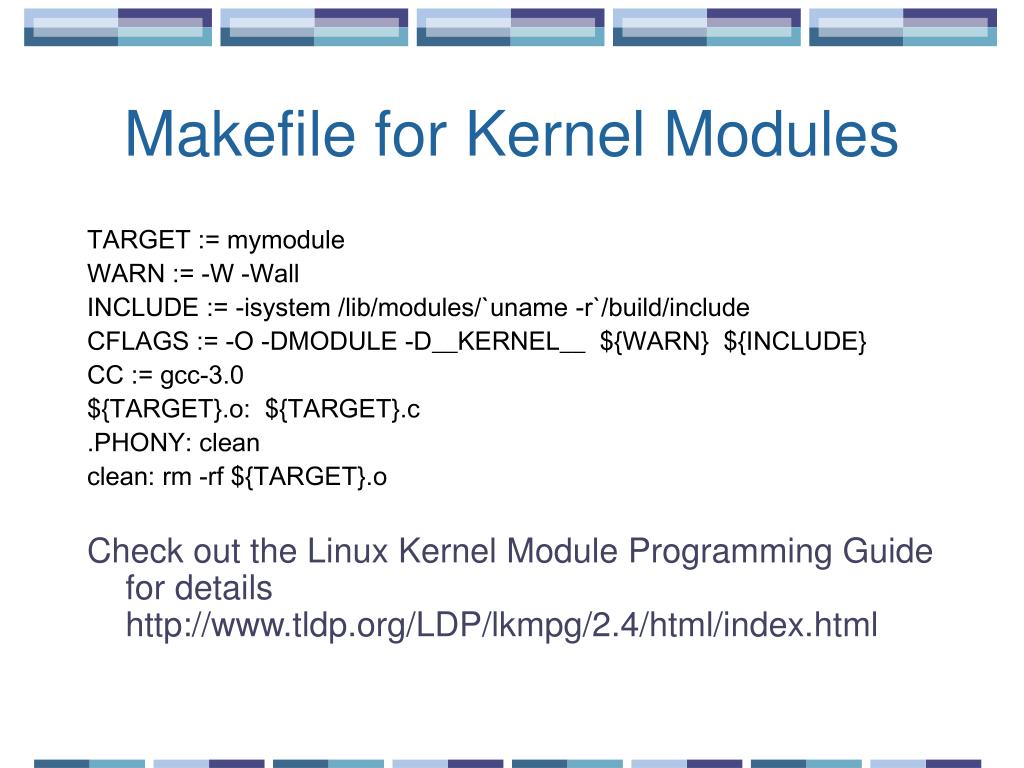 Makefile for Kernel Modules

TARGET := mymodule
WARN := -W -Wall
INCLUDE := -isystem /lib/modules/`uname -r`/build/include
CFLAGS := -O -DMODULE -D__KERNEL__ ${WARN} ${INCLUDE}
CC := gcc-3.0
${TARGET}.o: ${TARGET}.c
.PHONY: clean
clean: rm -rf ${TARGET}.o

Check out the Linux Kernel Module Programming Guide for details http://www.tldp.org/LDP/lkmpg/2.4/html/index.html